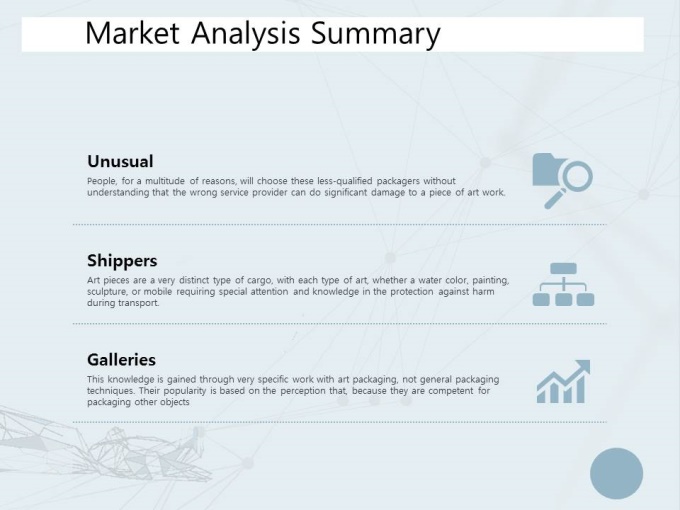 Market Analysis Summary

Unusual

People, for a multitude of reasons, will choose these less-qualified packagers without understanding that the wrong service provider can do significant damage to a piece of art work.

Shippers

Art pieces are a very distinct type of cargo, with each type of art, whether a water color, painting, sculpture, or mobile requiring special attention and knowledge in the protection against harm during transport.

Galleries

This knowledge is gained through very specific work with art packaging, not general packaging techniques. Their popularity is based on the perception that, because they are competent for packaging other objects